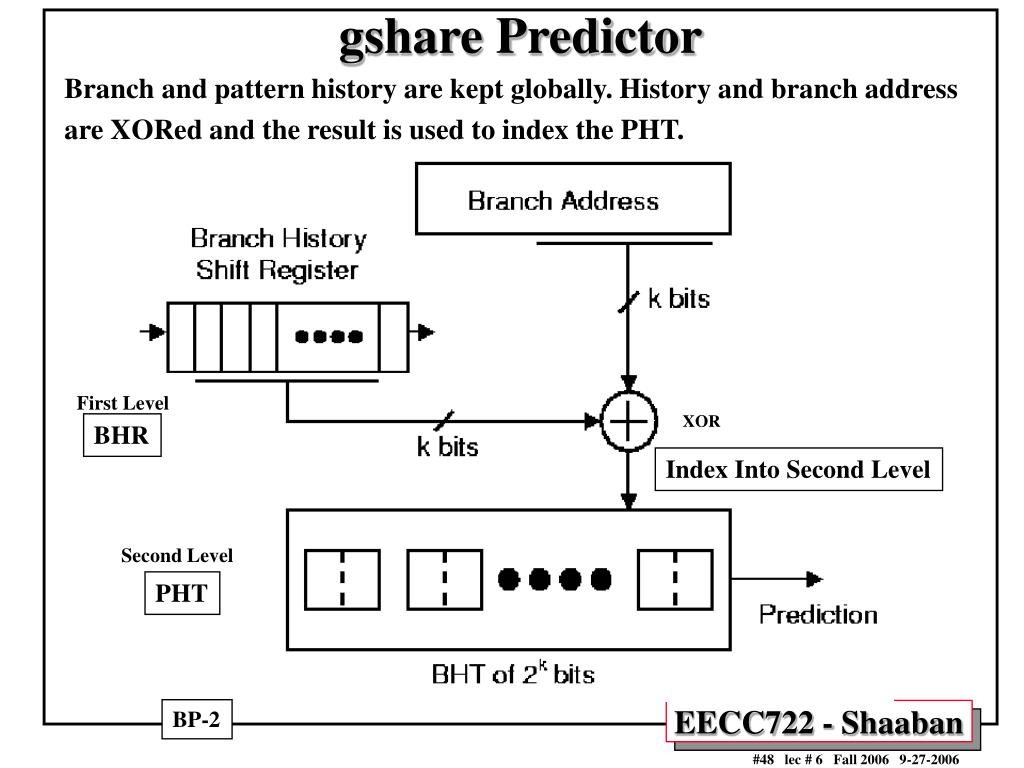 gshare Predictor

Branch and pattern history are kept globally. History and branch address are XORed and the result is used to index the PHT.

Branch Address

Branch History Shift Register

k bits

First Level
BHR

k bits

XOR

Index Into Second Level

Second Level
PHT

Prediction

BHT of $2^k$ bits

BP-2

EECC722 - Shaaban

#48 lec # 6 Fall 2006 9-27-2006